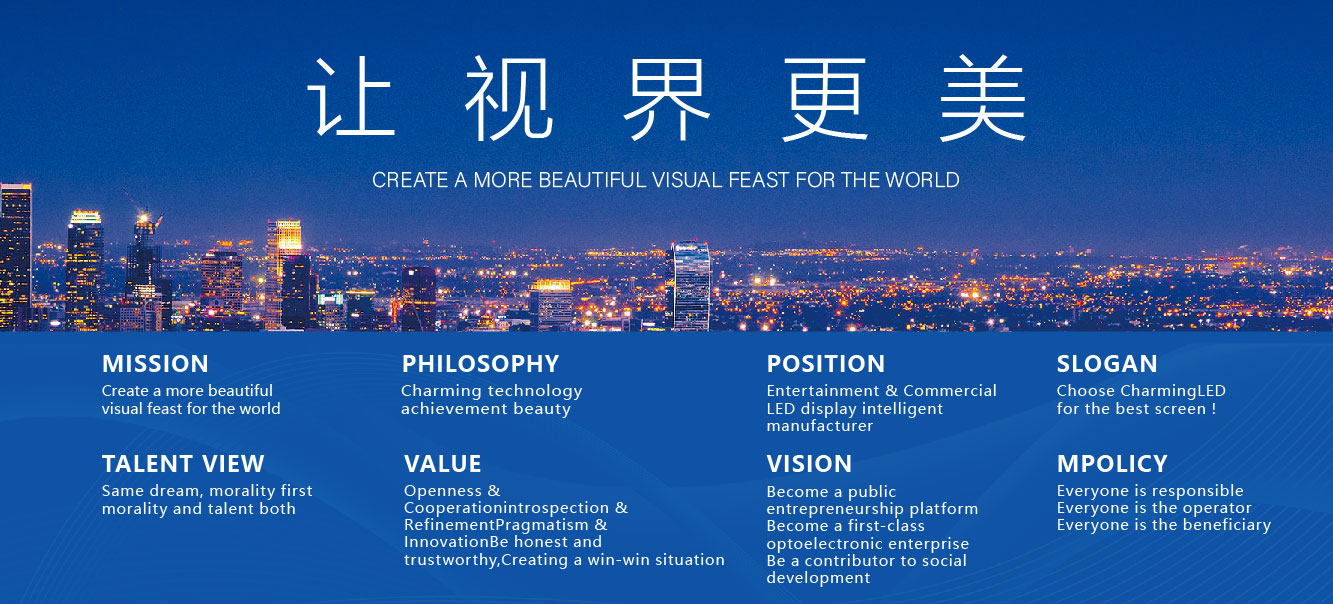 让 视 界 更 美

CREATE A MORE BEAUTIFUL VISUAL FEAST FOR THE WORLD

MISSION
Create a more beautiful visual feast for the world

PHILOSOPHY
Charming technology achievement beauty

POSITION
Entertainment & Commercial LED display intelligent manufacturer

SLOGAN
Choose CharmingLED for the best screen !

TALENT VIEW
Same dream, morality first morality and talent both

VALUE
Openness & Cooperationintrospection & RefinementPragmatism & InnovationBe honest and trustworthy,Creating a win-win situation

VISION
Become a public entrepreneurship platform
Become a first-class optoelectronic enterprise
Be a contributor to social development

MPOLICY
Everyone is responsible
Everyone is the operator
Everyone is the beneficiary